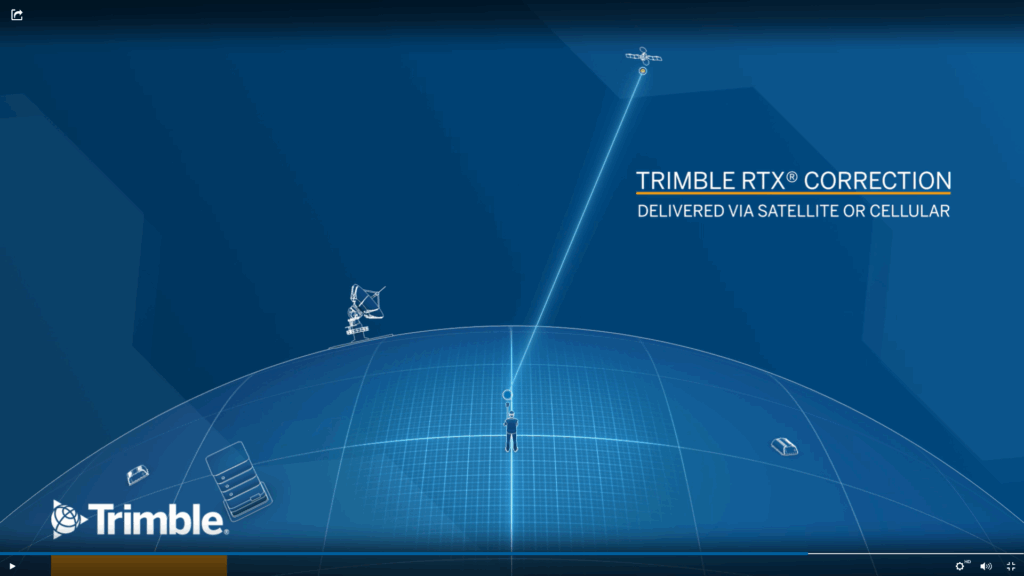 TRIMBLE RTX® CORRECTION
DELIVERED VIA SATELLITE OR CELLULAR

Trimble.

HD